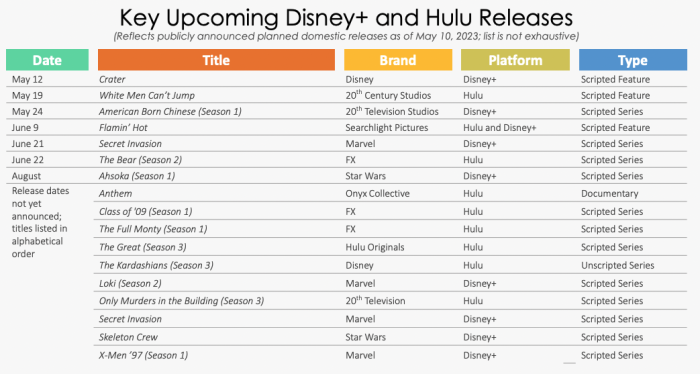 Key Upcoming Disney+ and Hulu Releases

(Reflects publicly announced planned domestic releases as of May 10, 2023; list is not exhaustive)

| Date | Title | Brand | Platform | Type |
|---|---|---|---|---|
| May 12 | Crater | Disney | Disney+ | Scripted Feature |
| May 19 | White Men Can't Jump | $20^{th}$ Century Studios | Hulu | Scripted Feature |
| May 24 | American Born Chinese (Season 1) | $20^{th}$ Television Studios | Disney+ | Scripted Series |
| June 9 | Flamin' Hot | Searchlight Pictures | Hulu and Disney+ | Scripted Feature |
| June 21 | Secret Invasion | Marvel | Disney+ | Scripted Series |
| June 22 | The Bear (Season 2) | FX | Hulu | Scripted Series |
| August | Ahsoka (Season 1) | Star Wars | Disney+ | Scripted Series |
| Release dates not yet announced; titles listed in alphabetical order | Anthem | Onyx Collective | Hulu | Documentary |
| | Class of '09 (Season 1) | FX | Hulu | Scripted Series |
| | The Full Monty (Season 1) | FX | Hulu | Scripted Series |
| | The Great (Season 3) | Hulu Originals | Hulu | Scripted Series |
| | The Kardashians (Season 3) | Disney | Hulu | Unscripted Series |
| | Loki (Season 2) | Marvel | Disney+ | Scripted Series |
| | Only Murders in the Building (Season 3) | $20^{th}$ Television | Hulu | Scripted Series |
| | Secret Invasion | Marvel | Disney+ | Scripted Series |
| | Skeleton Crew | Star Wars | Disney+ | Scripted Series |
| | X-Men '97 (Season 1) | Marvel | Disney+ | Scripted Series |